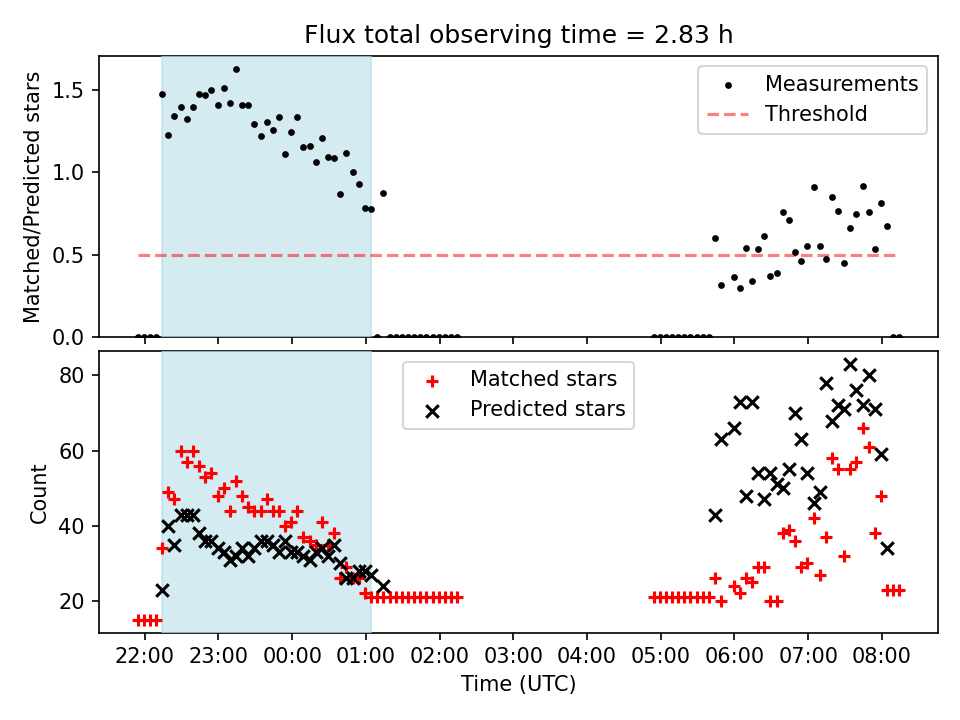 Flux total observing time = 2.83 h

Matched/Predicted stars

1.5
1.0
0.5
0.0

Measurements
Threshold

Count

80
60
40
20

Matched stars
Predicted stars

22:00 23:00 00:00 01:00 02:00 03:00 04:00 05:00 06:00 07:00 08:00

Time (UTC)